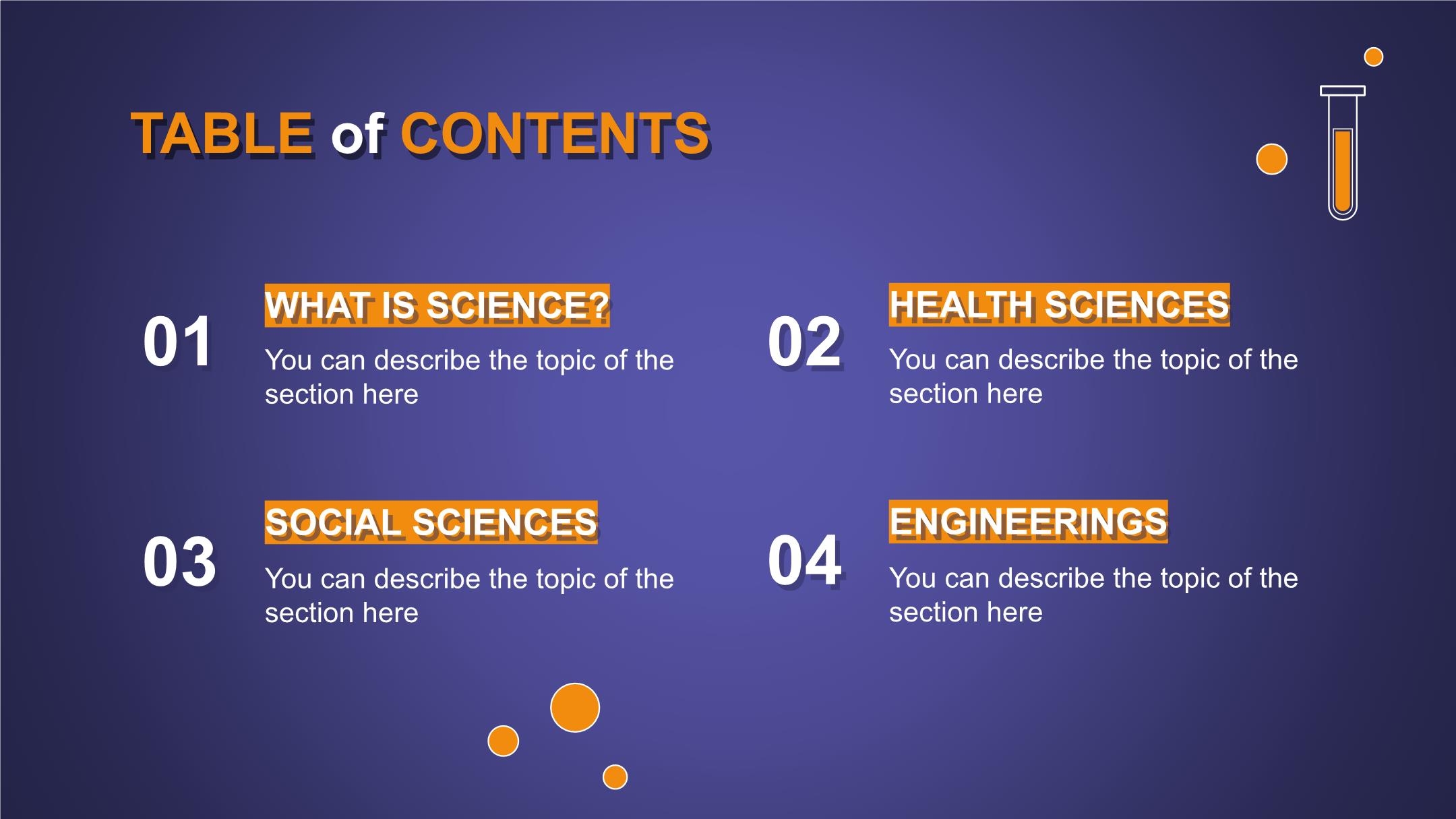 TABLE of CONTENTS

01
WHAT IS SCIENCE?
You can describe the topic of the section here

02
HEALTH SCIENCES
You can describe the topic of the section here

03
SOCIAL SCIENCES
You can describe the topic of the section here

04
ENGINEERINGS
You can describe the topic of the section here